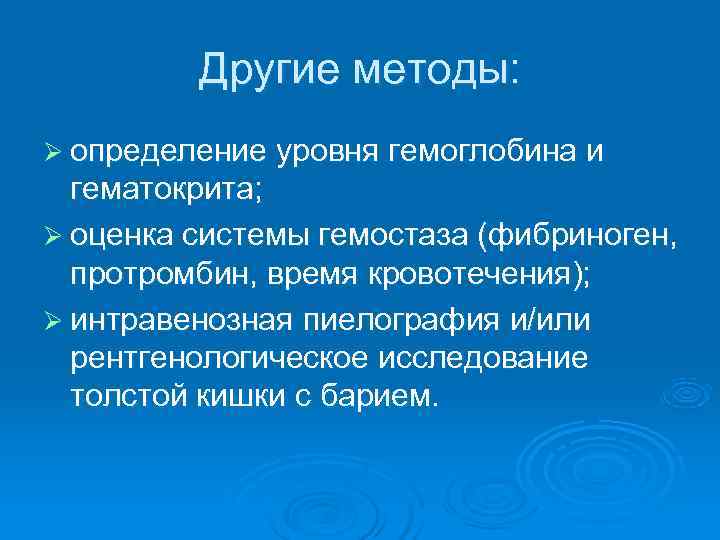 Другие методы:

➢ определение уровня гемоглобина и гематокрита;

➢ оценка системы гемостаза (фибриноген, протромбин, время кровотечения);

➢ интравенозная пиелография и/или рентгенологическое исследование толстой кишки с барием.